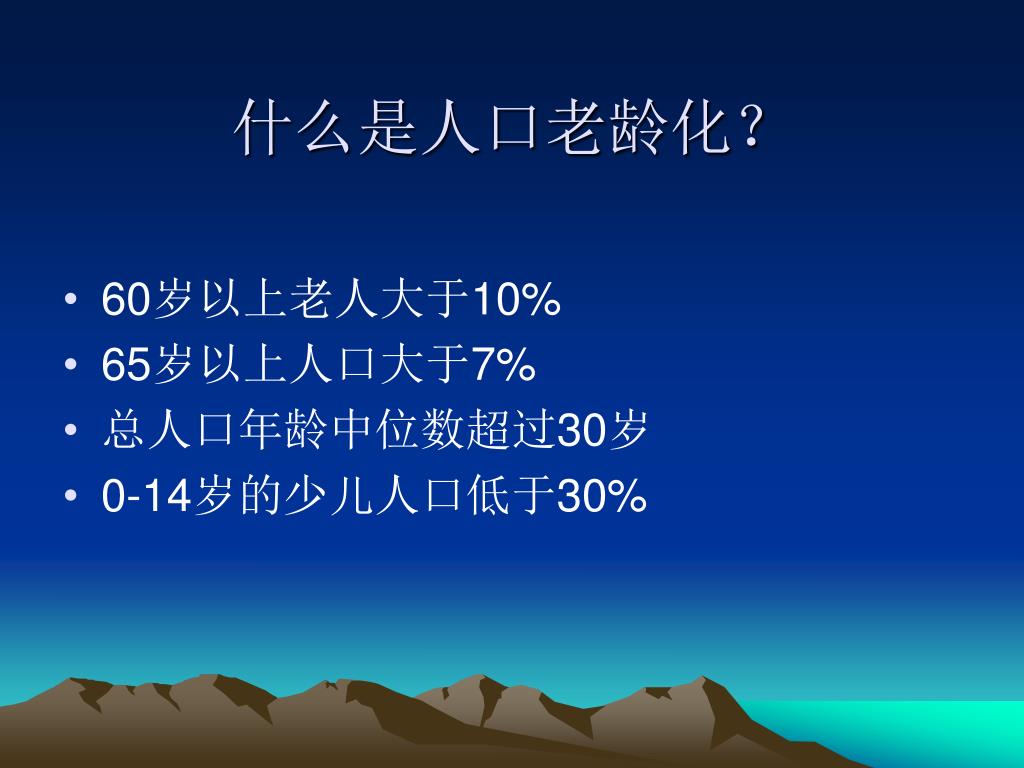 什么是人口老龄化？

• 60岁以上老人大于10%
• 65岁以上人口大于7%
• 总人口年龄中位数超过30岁
• 0-14岁的少儿人口低于30%